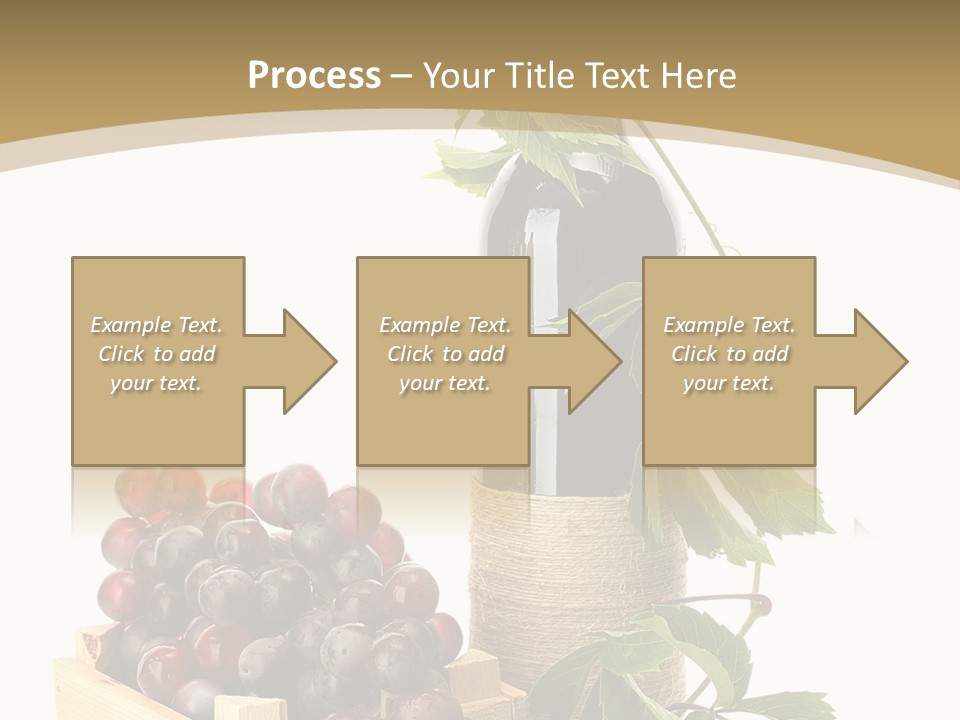 Process – Your Title Text Here

Example Text. Click to add your text.

Example Text. Click to add your text.

Example Text. Click to add your text.